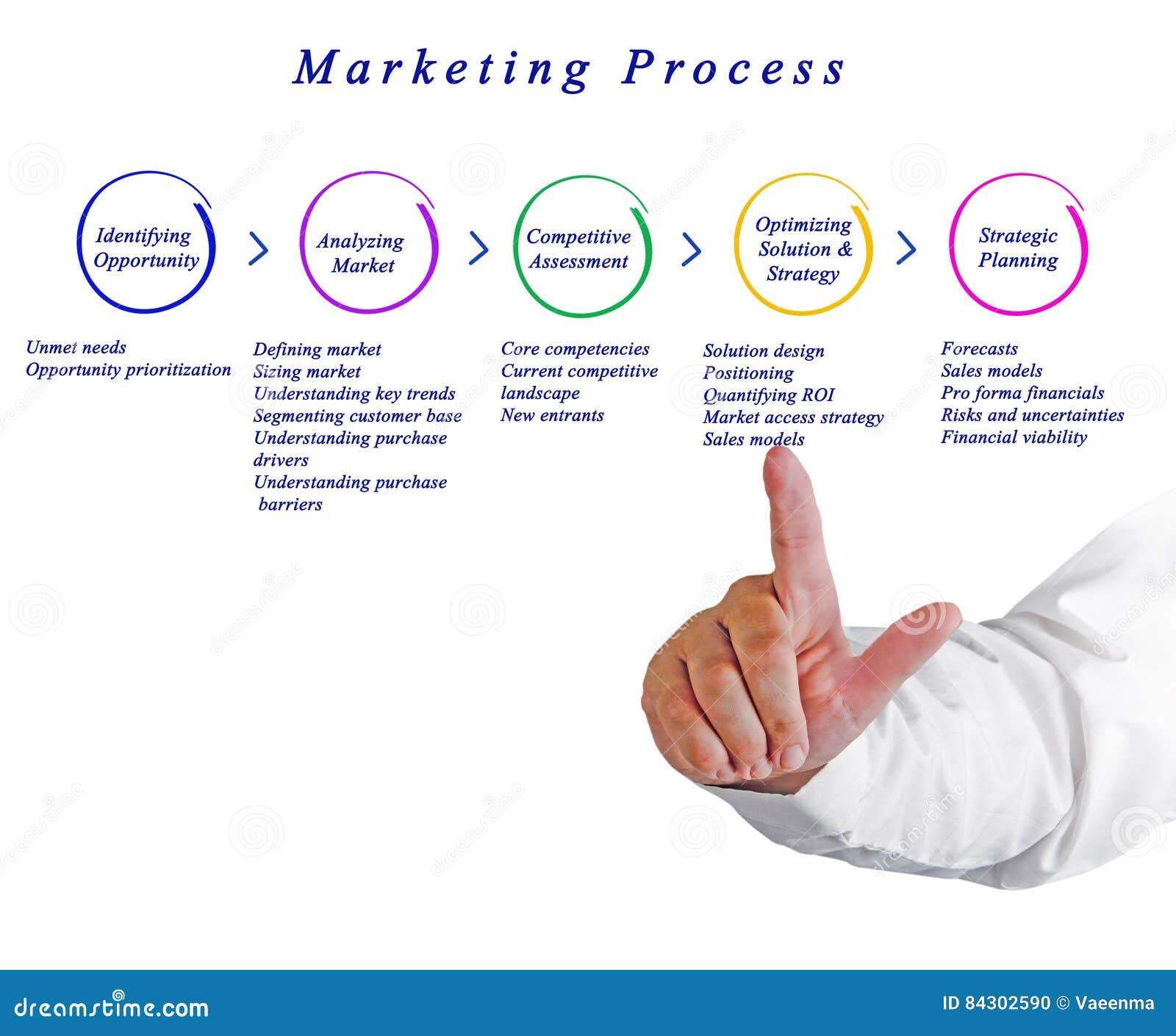 Marketing Process

Identifying Opportunity

Analyzing Market

Competitive Assessment

Optimizing Solution & Strategy

Strategic Planning

Unmet needs
Opportunity prioritization

Defining market
Sizing market
Understanding key trends
Segmenting customer base
Understanding purchase drivers
Understanding purchase barriers

Core competencies
Current competitive landscape
New entrants

Solution design
Positioning
Quantifying ROI
Market access strategy
Sales models

Forecasts
Sales models
Pro forma financials
Risks and uncertainties
Financial viability

dreamstime.com

ID 84302590 © Vaeenma